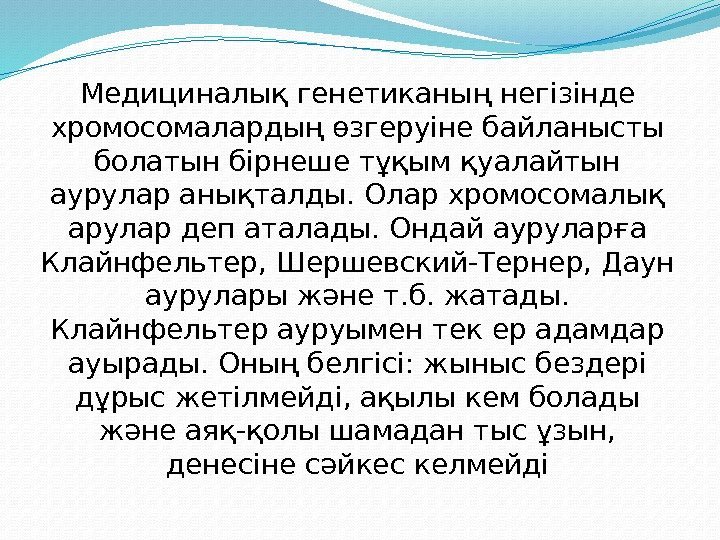 Медициналық генетиканың негізінде хромосомалардың өзгеруіне байланысты болатын бірнеше тұқым қуалайтын аурулар анықталды. Олар хромосомалық арулар деп аталады. Ондай ауруларға Клайнфельтер, Шершевский-Тернер, Даун аурулары және т.б. жатады. Клайнфельтер ауруымен тек ер адамдар ауырады. Оның белгісі: жыныс бездері дұрыс жетілмейді, ақылы кем болады және аяқ-қолы шамадан тыс ұзын, денесіне сәйкес келмейді